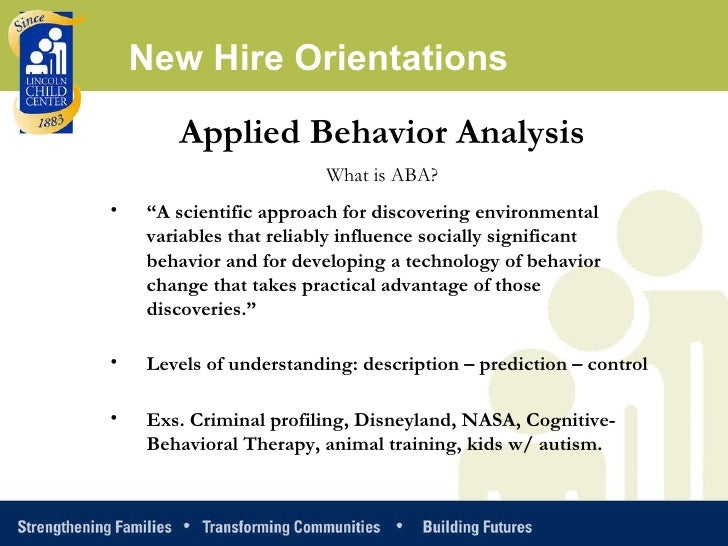 Since
LINCOLN
CHILD
CENTER
1883

New Hire Orientations

Applied Behavior Analysis

What is ABA?

• "A scientific approach for discovering environmental variables that reliably influence socially significant behavior and for developing a technology of behavior change that takes practical advantage of those discoveries."

• Levels of understanding: description – prediction – control

• Exs. Criminal profiling, Disneyland, NASA, Cognitive-Behavioral Therapy, animal training, kids w/ autism.

Strengthening Families • Transforming Communities • Building Futures